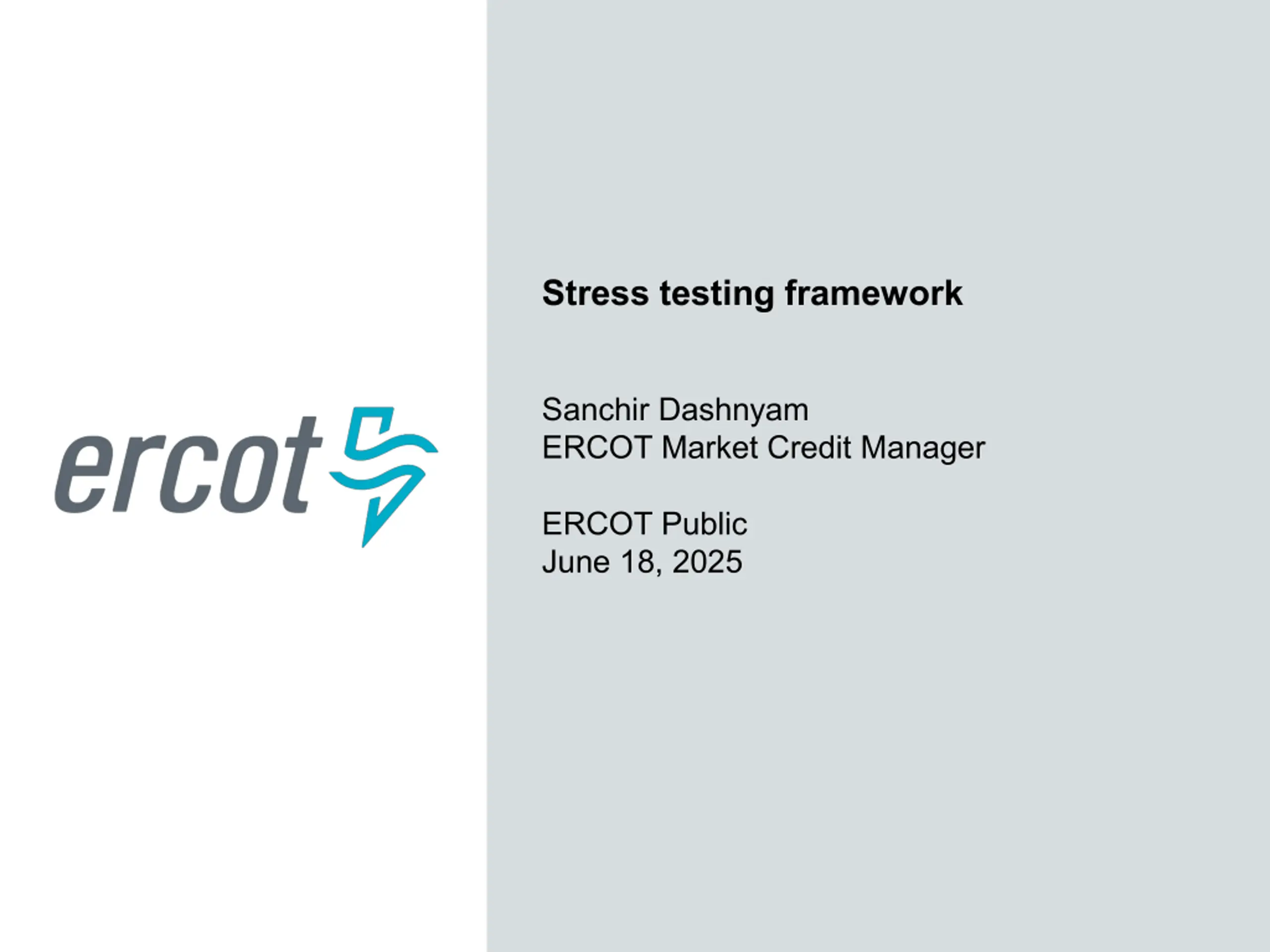 ercot

Stress testing framework

Sanchir Dashnyam
ERCOT Market Credit Manager

ERCOT Public
June 18, 2025